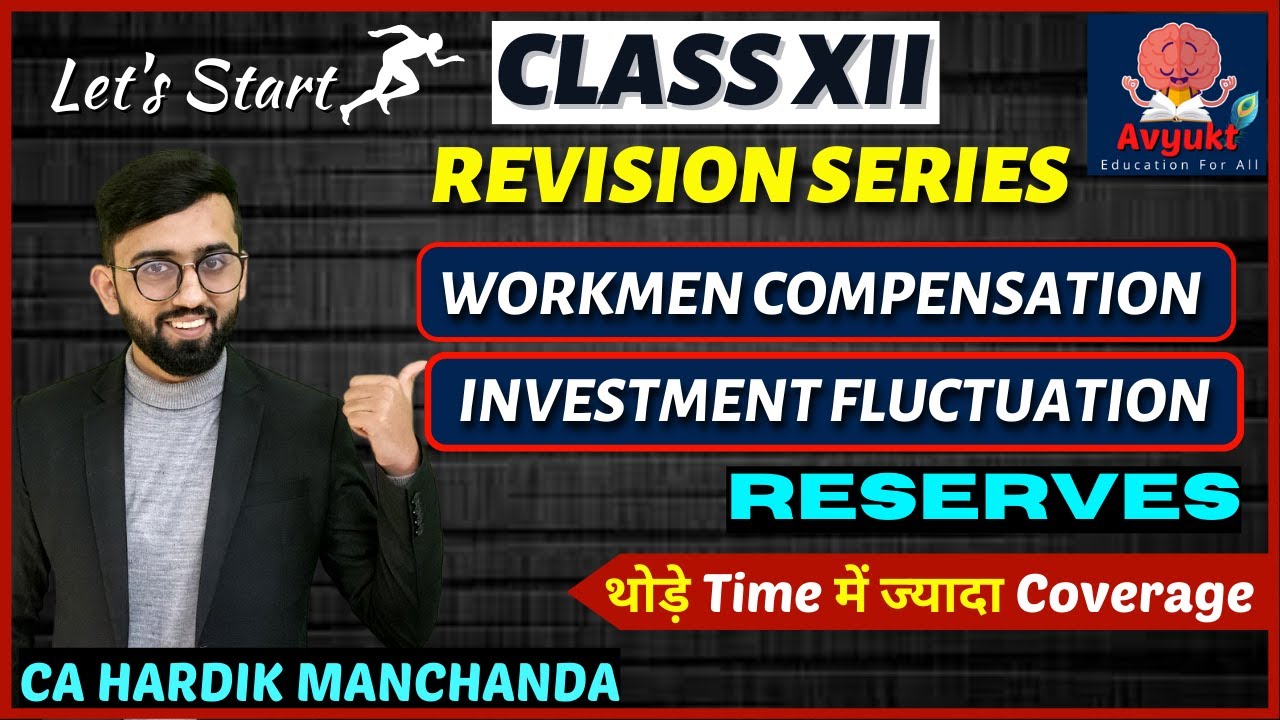 Let's Start

CLASS XII

Avyukt
Education For All

REVISION SERIES

WORKMEN COMPENSATION

INVESTMENT FLUCTUATION

RESERVES

थोड़े Time में ज्यादा Coverage

CA HARDIK MANCHANDA